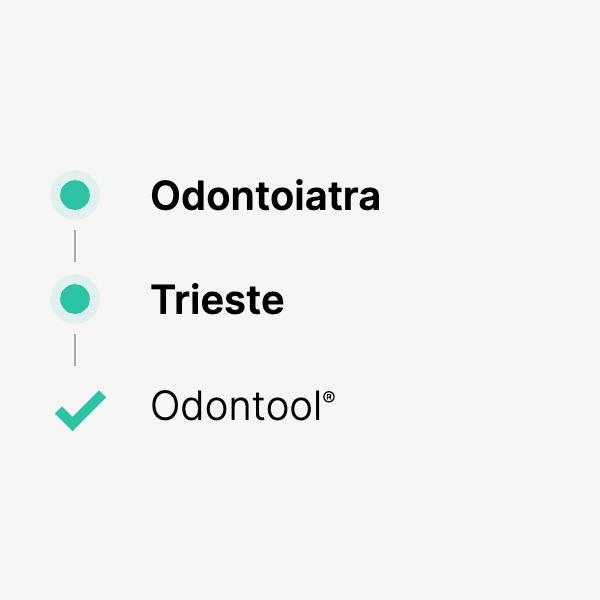 Odontoiatra

Trieste

Odontool®